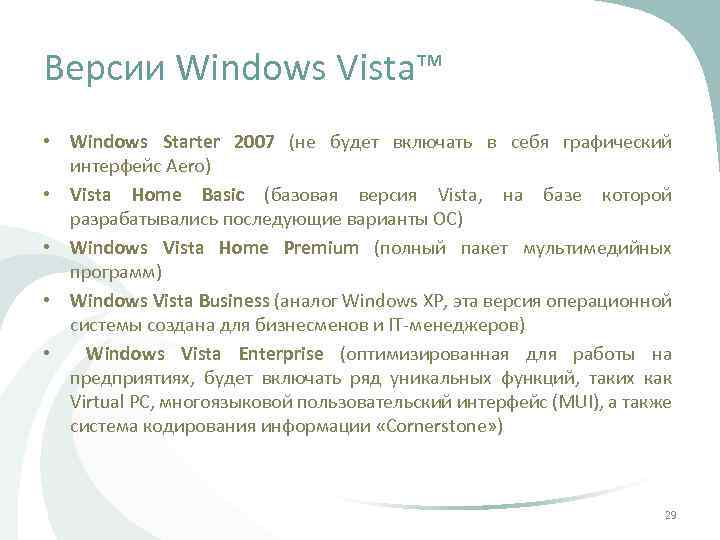 Версии Windows Vista™

• Windows Starter 2007 (не будет включать в себя графический интерфейс Aero)
• Vista Home Basic (базовая версия Vista, на базе которой разрабатывались последующие варианты ОС)
• Windows Vista Home Premium (полный пакет мультимедийных программ)
• Windows Vista Business (аналог Windows XP, эта версия операционной системы создана для бизнесменов и IT-менеджеров)
• Windows Vista Enterprise (оптимизированная для работы на предприятиях, будет включать ряд уникальных функций, таких как Virtual PC, многоязыковой пользовательский интерфейс (MUI), а также система кодирования информации «Cornerstone»)

29